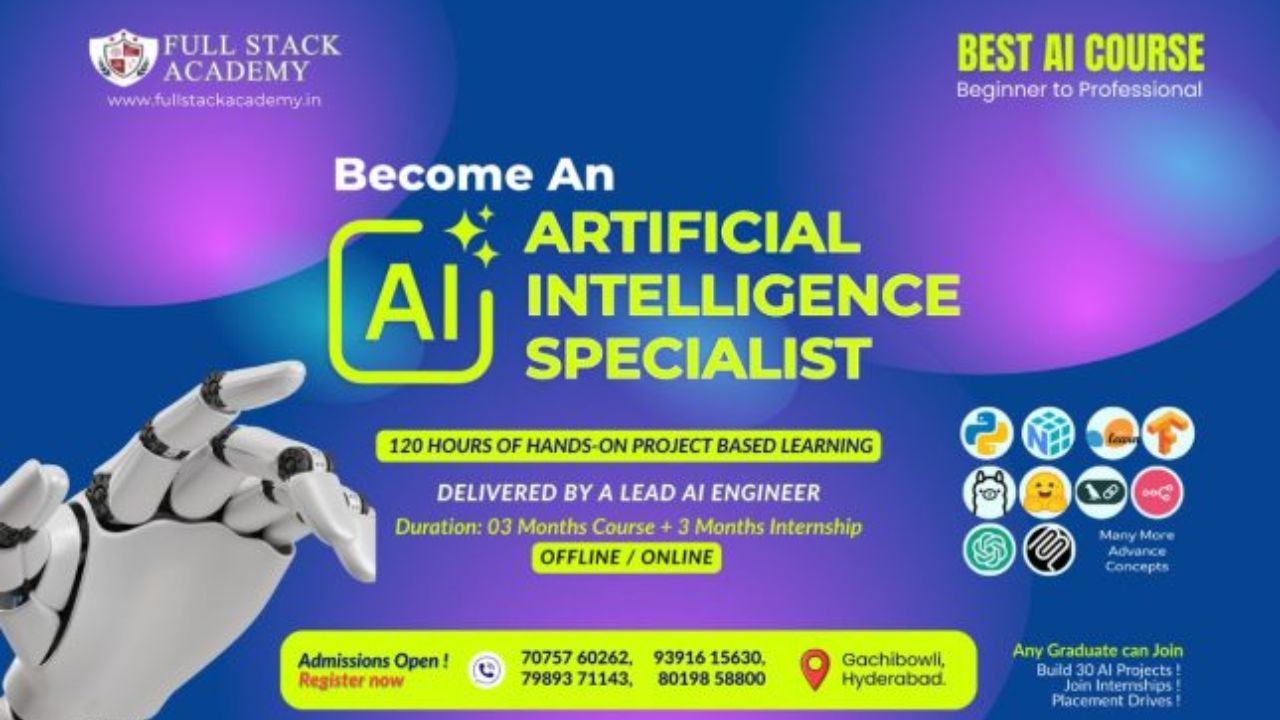 FULL STACK ACADEMY
www.fullstackacademy.in

BEST AI COURSE
Beginner to Professional

Become An
AI
ARTIFICIAL INTELLIGENCE SPECIALIST

120 HOURS OF HANDS-ON PROJECT BASED LEARNING

DELIVERED BY A LEAD AI ENGINEER

Duration: 03 Months Course + 3 Months Internship

OFFLINE / ONLINE

learn

Many More Advance Concepts

Admissions Open !
Register now

70757 60262, 93916 15630,
79893 71143, 80198 58800

Gachibowli, Hyderabad.

Any Graduate can Join
Build 30 AI Projects !
Join Internships !
Placement Drives !